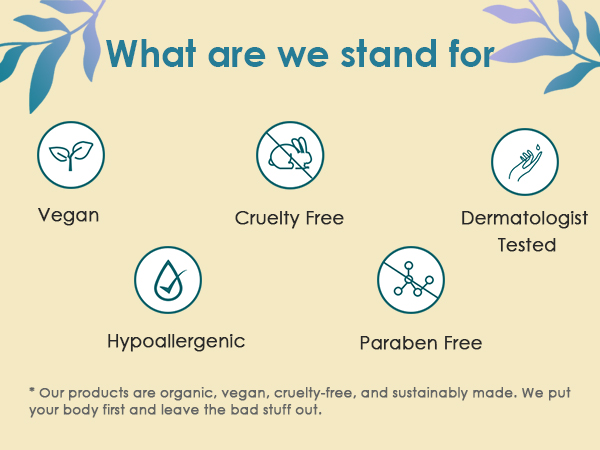 What are we stand for

Vegan

Cruelty Free

Dermatologist Tested

Hypoallergenic

Paraben Free

* Our products are organic, vegan, cruelty-free, and sustainably made. We put your body first and leave the bad stuff out.